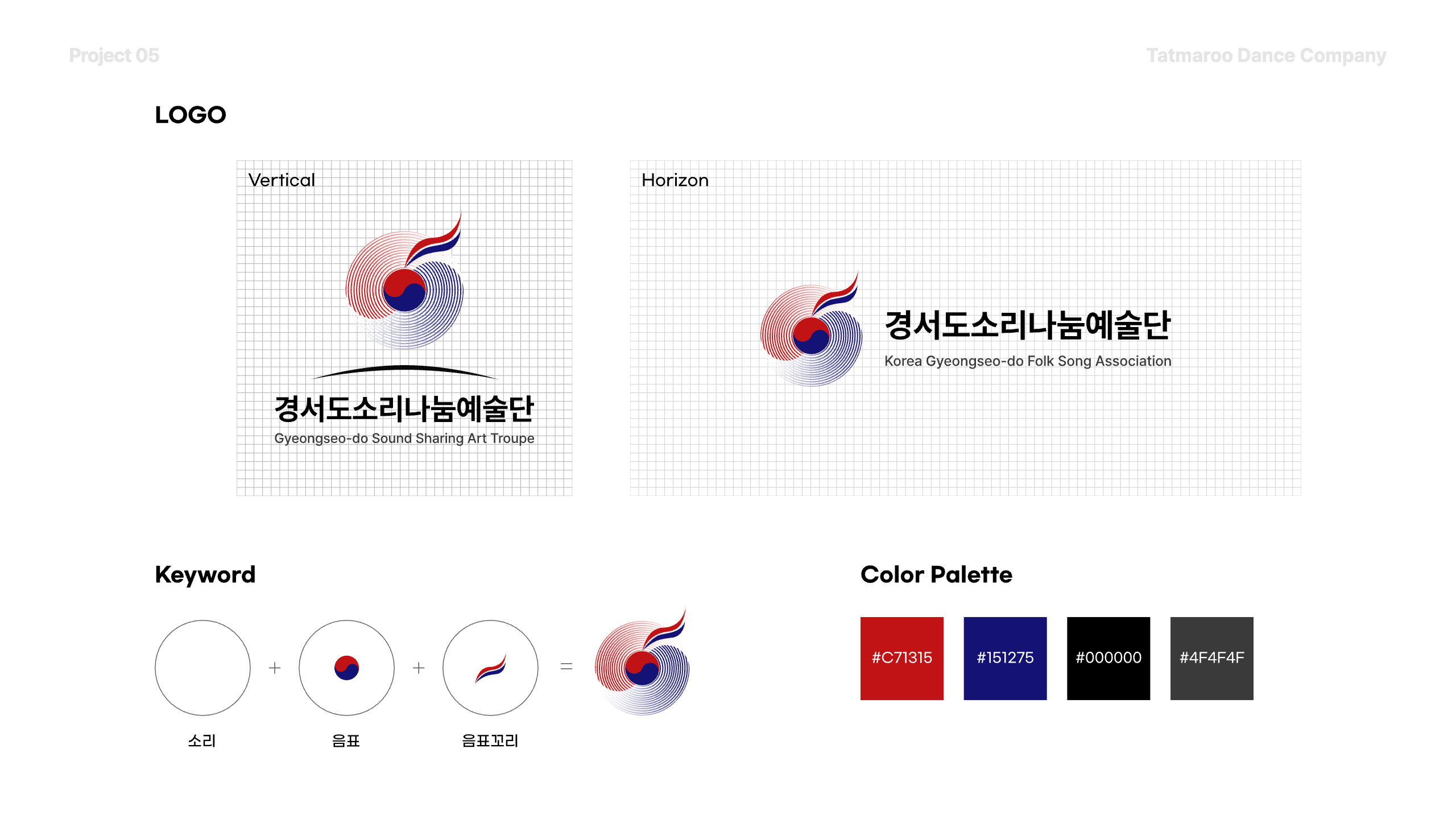 Project 05

Tatmaroo Dance Company

LOGO

Vertical

경서도소리나눔예술단

Gyeongseo-do Sound Sharing Art Troupe

Horizon

경서도소리나눔예술단

Korea Gyeongseo-do Folk Song Association

Keyword

+ + =

소리

음표

음표꼬리

Color Palette

#C71315

#151275

#000000

#4F4F4F